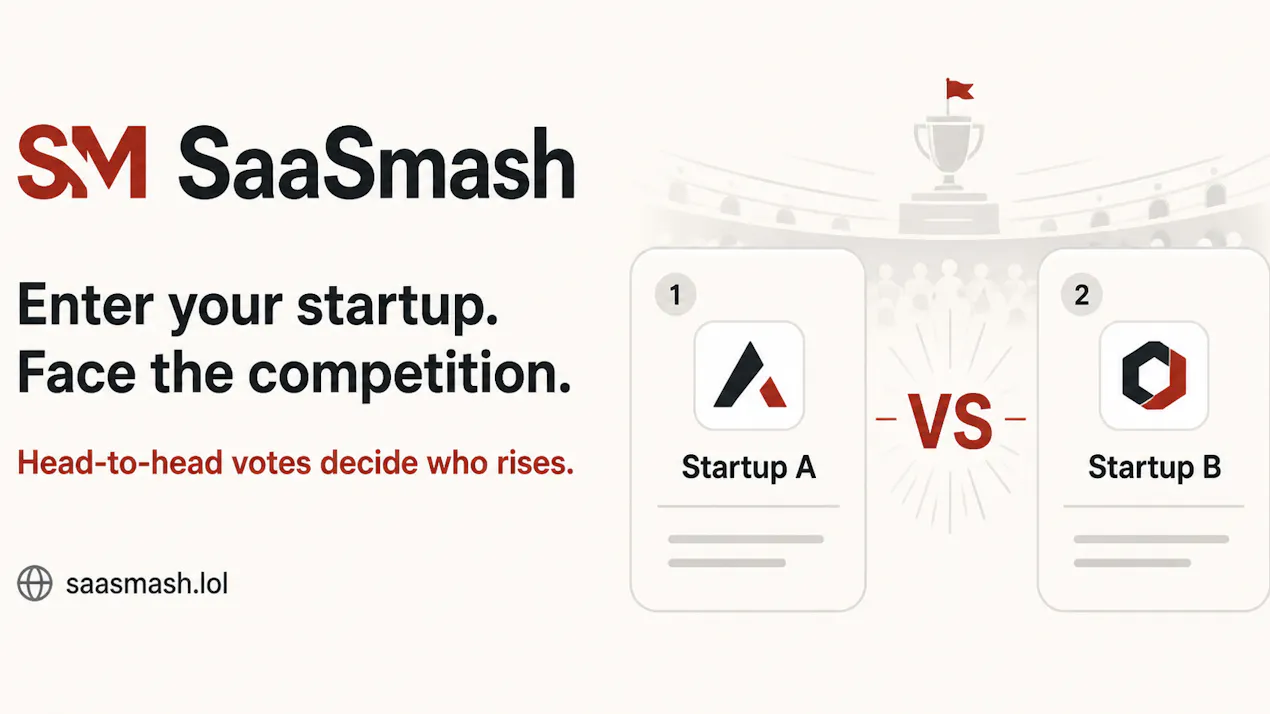 SM SaaSmash

Enter your startup.
Face the competition.

Head-to-head votes decide who rises.

saasmash.lol

1

Startup A

VS

2

Startup B